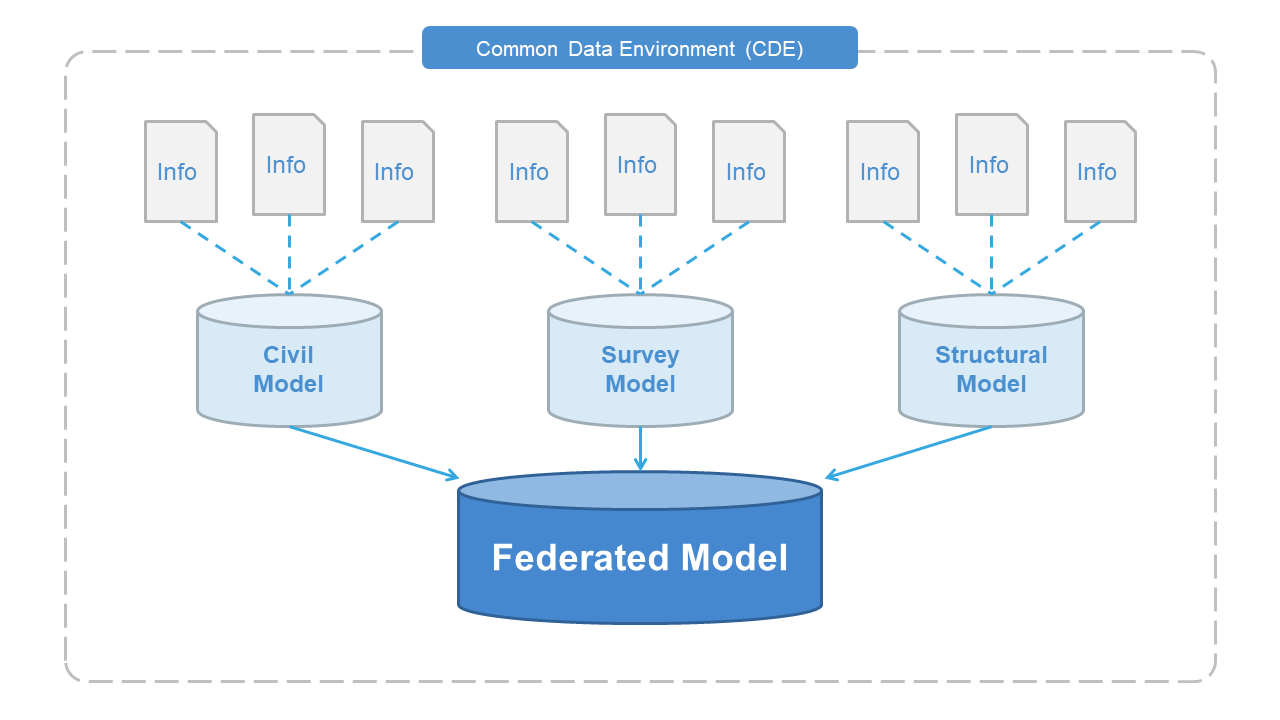 Common Data Environment (CDE)

Info
Info
Info
Info
Info
Info
Info
Info
Info

Civil Model

Survey Model

Structural Model

Federated Model